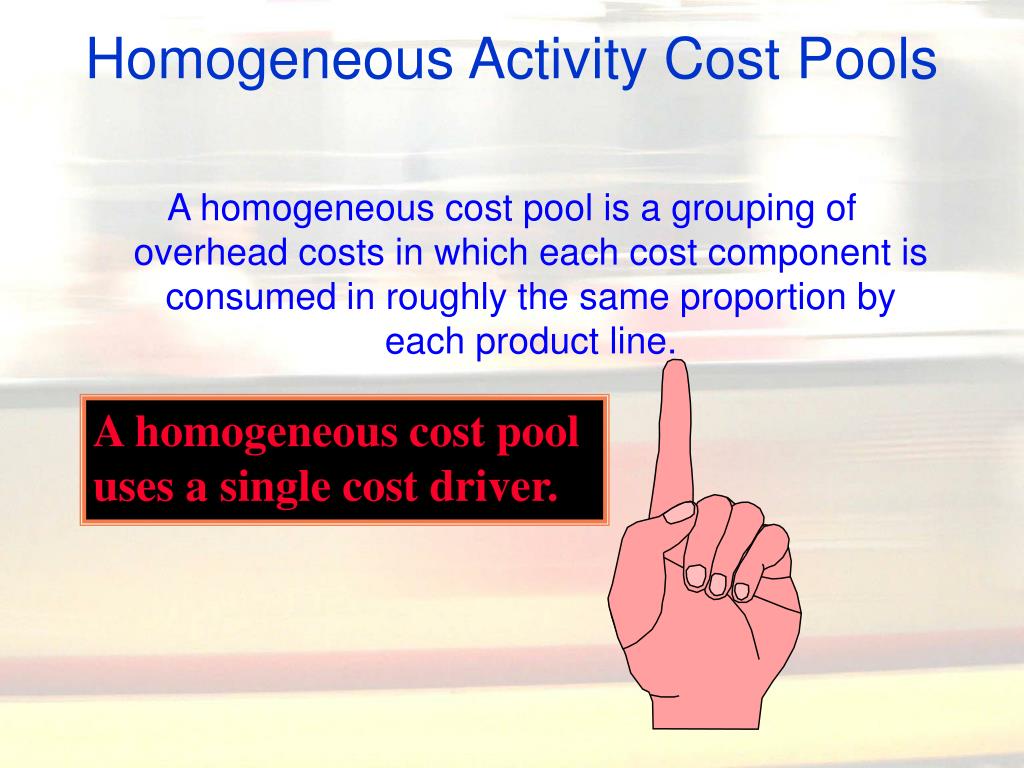 Homogeneous Activity Cost Pools

A homogeneous cost pool is a grouping of overhead costs in which each cost component is consumed in roughly the same proportion by each product line.

A homogeneous cost pool uses a single cost driver.